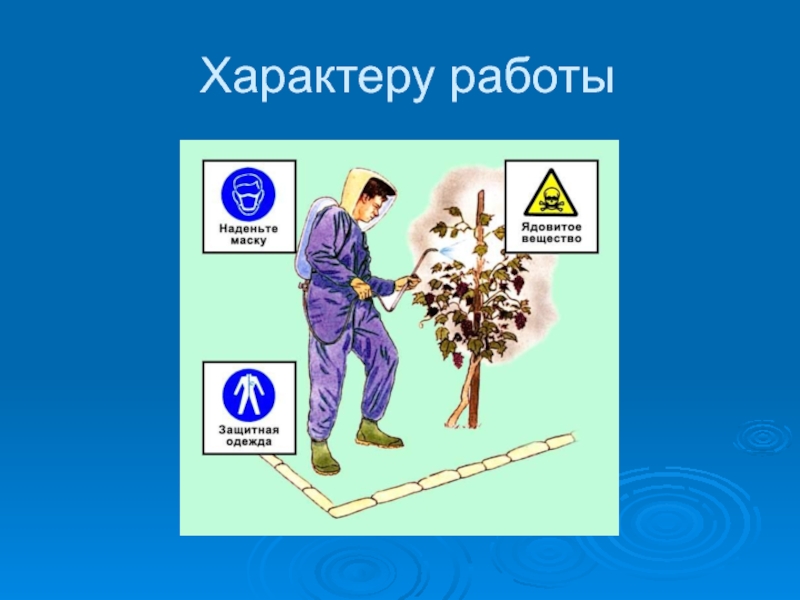 Характеру работы

Наденьте маску

Ядовитое вещество

Защитная одежда